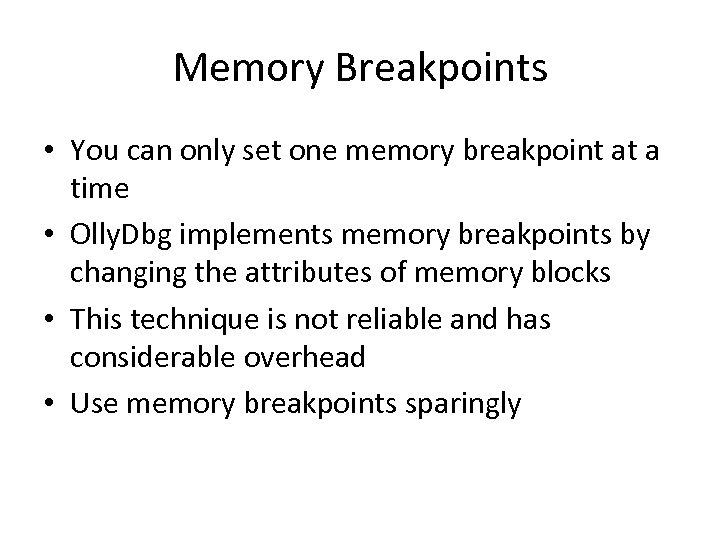 Memory Breakpoints

• You can only set one memory breakpoint at a time
• OllyDbg implements memory breakpoints by changing the attributes of memory blocks
• This technique is not reliable and has considerable overhead
• Use memory breakpoints sparingly